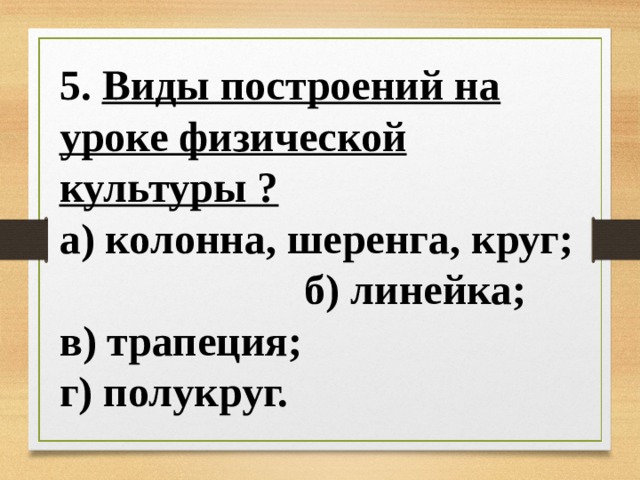 5. Виды построений на уроке физической культуры ?
а) колонна, шеренга, круг;
б) линейка;
в) трапеция;
г) полукруг.